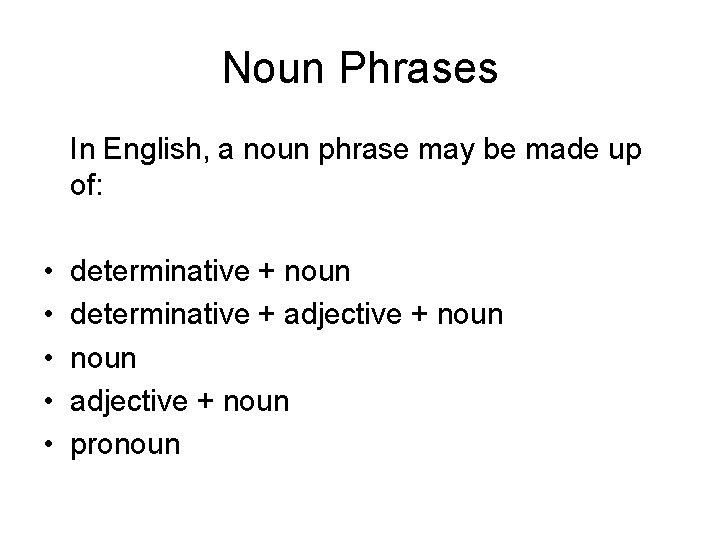 Noun Phrases

In English, a noun phrase may be made up of:

• determinative + noun
• determinative + adjective + noun
• noun
• adjective + noun
• pronoun